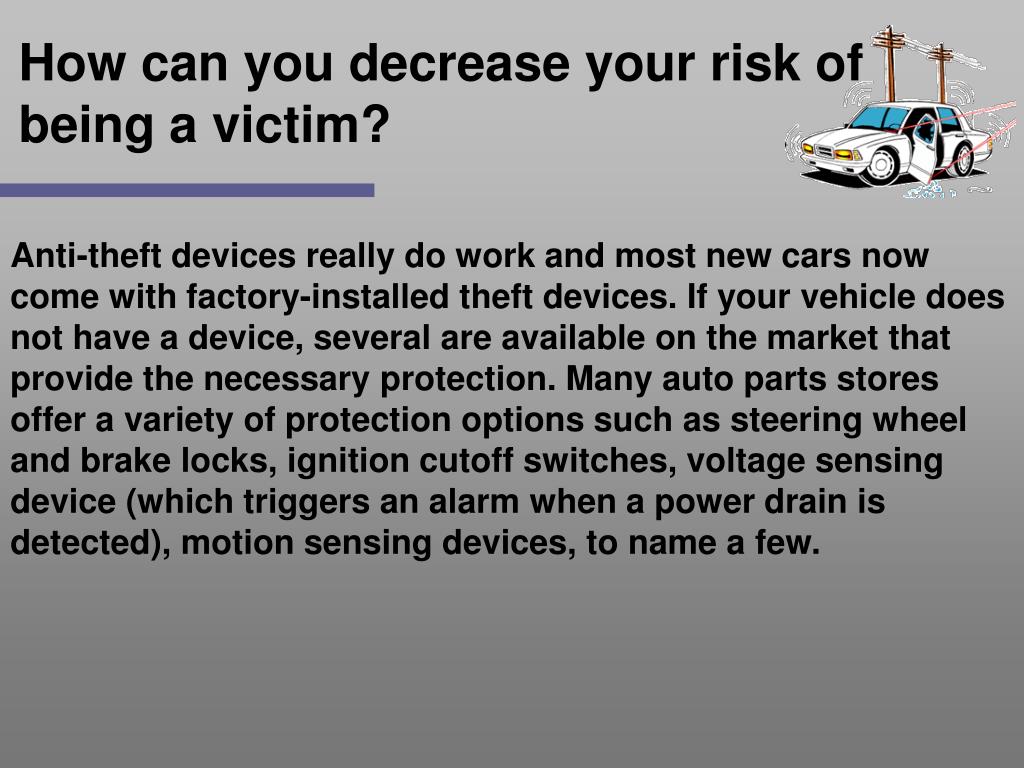 How can you decrease your risk of being a victim?

Anti-theft devices really do work and most new cars now come with factory-installed theft devices. If your vehicle does not have a device, several are available on the market that provide the necessary protection. Many auto parts stores offer a variety of protection options such as steering wheel and brake locks, ignition cutoff switches, voltage sensing device (which triggers an alarm when a power drain is detected), motion sensing devices, to name a few.